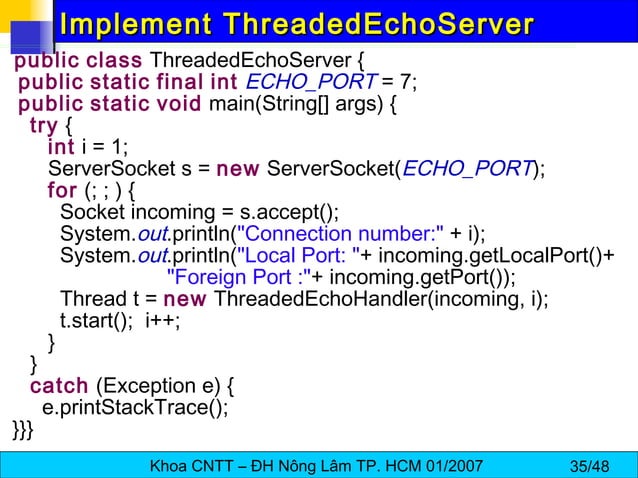 Implement ThreadedEchoServer

public class ThreadedEchoServer {
 public static final int ECHO_PORT = 7;
 public static void main(String[] args) {
  try {
   int i = 1;
   ServerSocket s = new ServerSocket(ECHO_PORT);
   for (; ; ) {
    Socket incoming = s.accept();
    System.out.println("Connection number:" + i);
    System.out.println("Local Port: "+ incoming.getLocalPort()+
          "Foreign Port :"+ incoming.getPort());
    Thread t = new ThreadedEchoHandler(incoming, i);
    t.start();  i++;
   }
  }
  catch (Exception e) {
   e.printStackTrace();
}}}

Khoa CNTT – ĐH Nông Lâm TP. HCM 01/2007 35/48